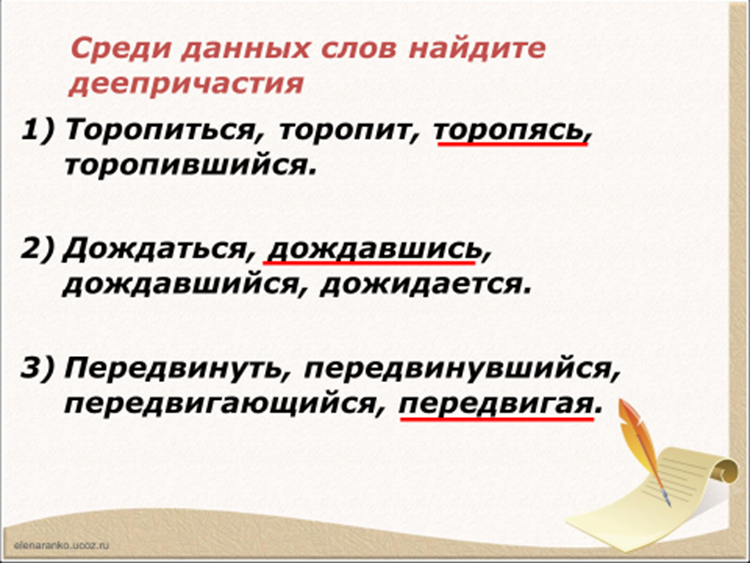 Среди данных слов найдите деепричастия

1) Торопиться, торопит, торопясь, торопившийся.

2) Дождаться, дождавшись, дождавшийся, дожидается.

3) Передвинуть, передвинувшийся, передвигающийся, передвигая.

elenaranko.ucoz.ru